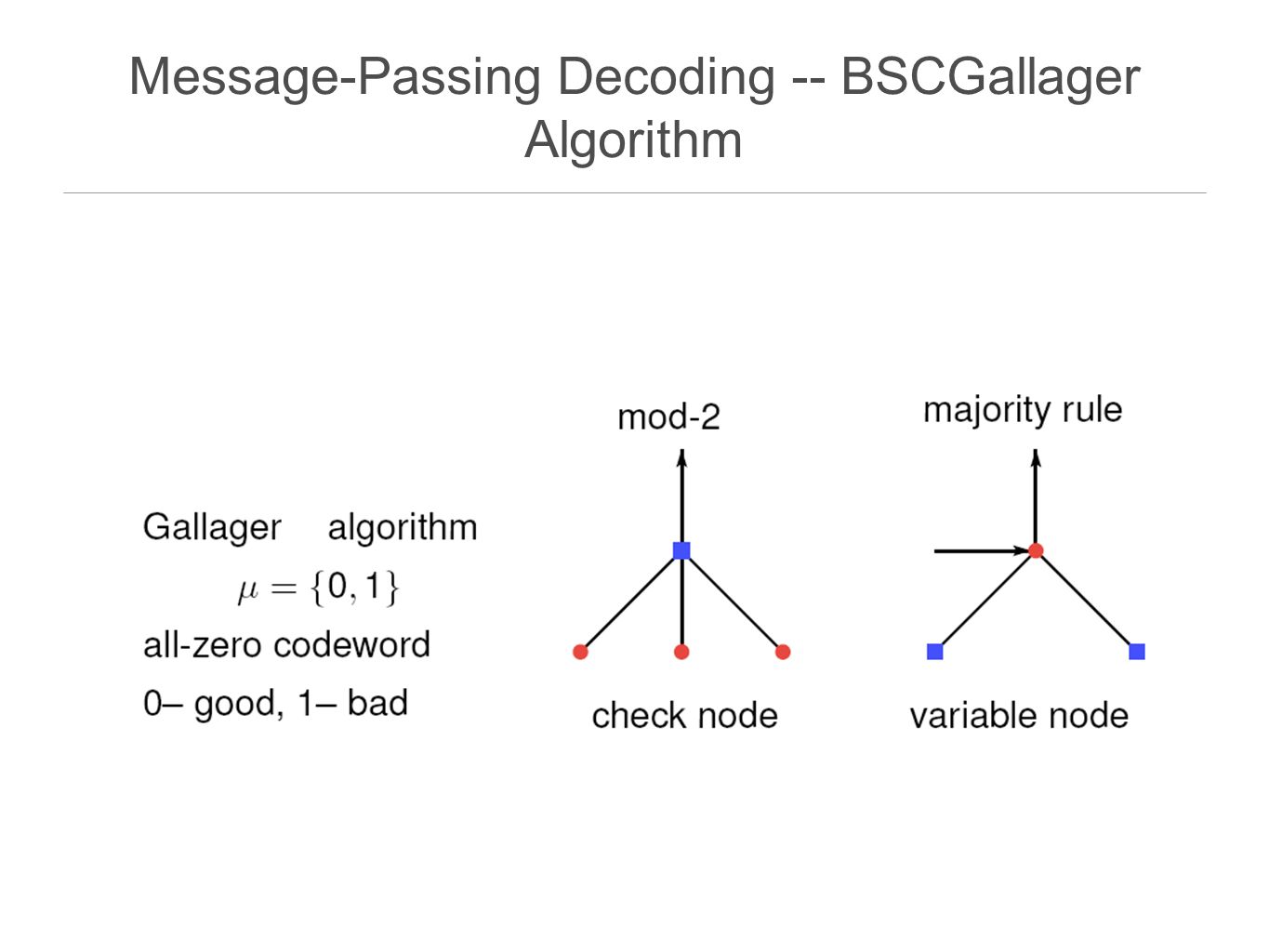 Message-Passing Decoding -- BSCGallager Algorithm

Gallager algorithm

$\mu = \{0, 1\}$

all-zero codeword

0– good, 1– bad

mod-2

check node

majority rule

variable node